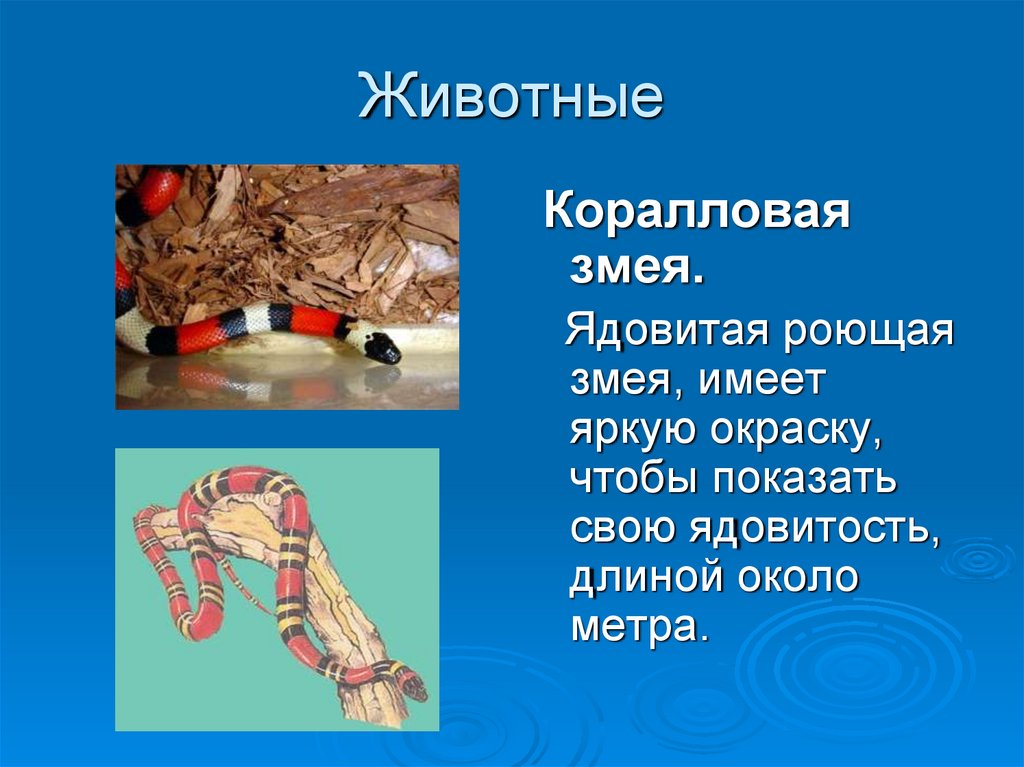 Животные

Коралловая змея.

Ядовитая роющая змея, имеет яркую окраску, чтобы показать свою ядовитость, длиной около метра.